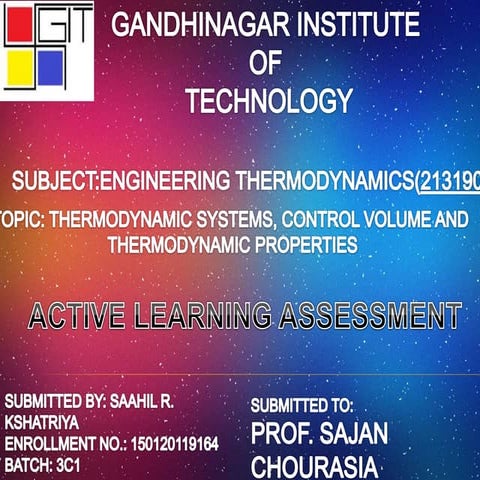 GIT

GANDHINAGAR INSTITUTE OF TECHNOLOGY

SUBJECT:ENGINEERING THERMODYNAMICS(213190

TOPIC: THERMODYNAMIC SYSTEMS, CONTROL VOLUME AND THERMODYNAMIC PROPERTIES

ACTIVE LEARNING ASSESSMENT

SUBMITTED BY: SAAHIL R. KSHATRIYA
ENROLLMENT NO.: 150120119164
BATCH: 3C1

SUBMITTED TO:
PROF. SAJAN CHOURASIA